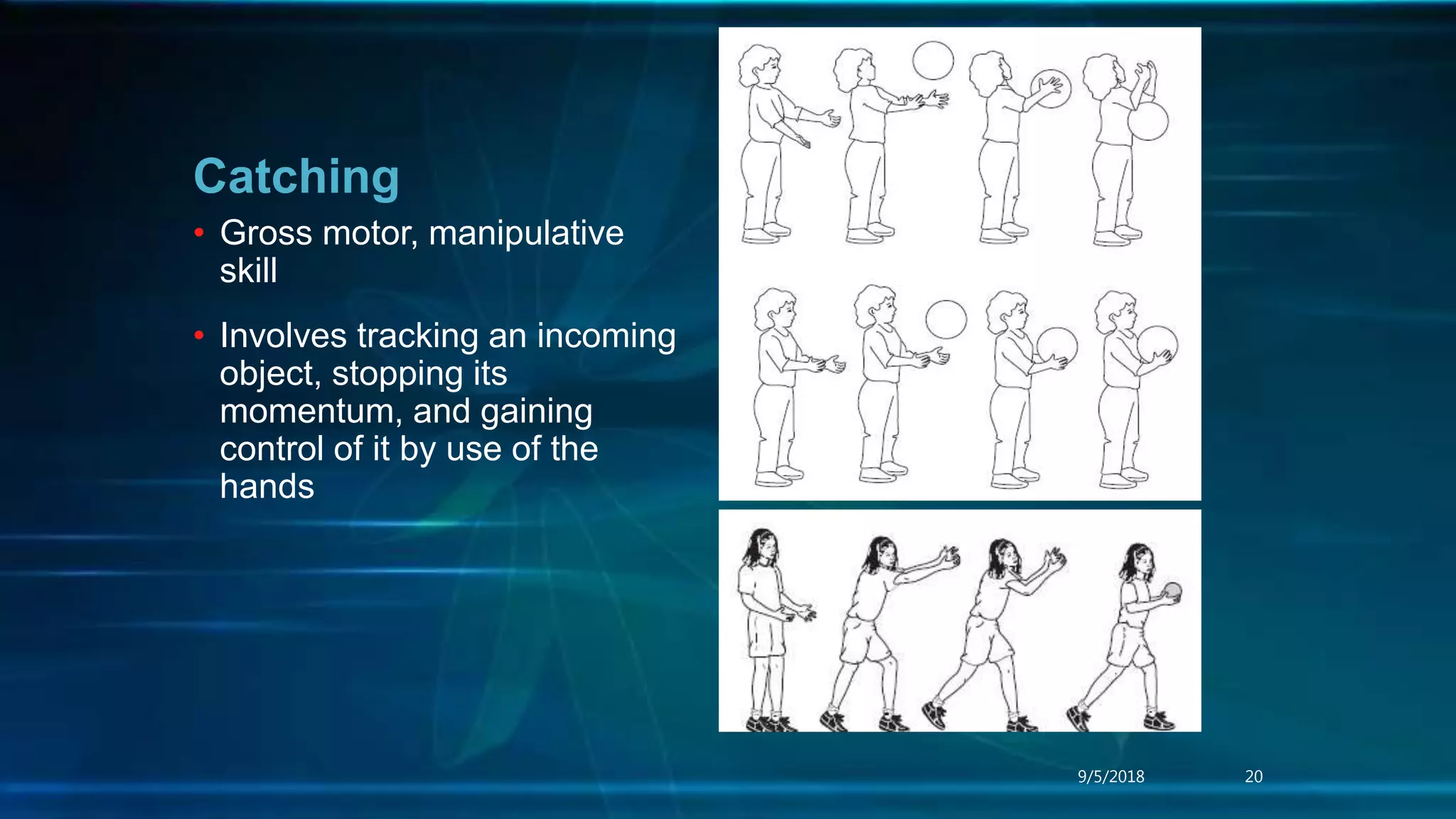 Catching

• Gross motor, manipulative skill

• Involves tracking an incoming object, stopping its momentum, and gaining control of it by use of the hands

9/5/2018

20